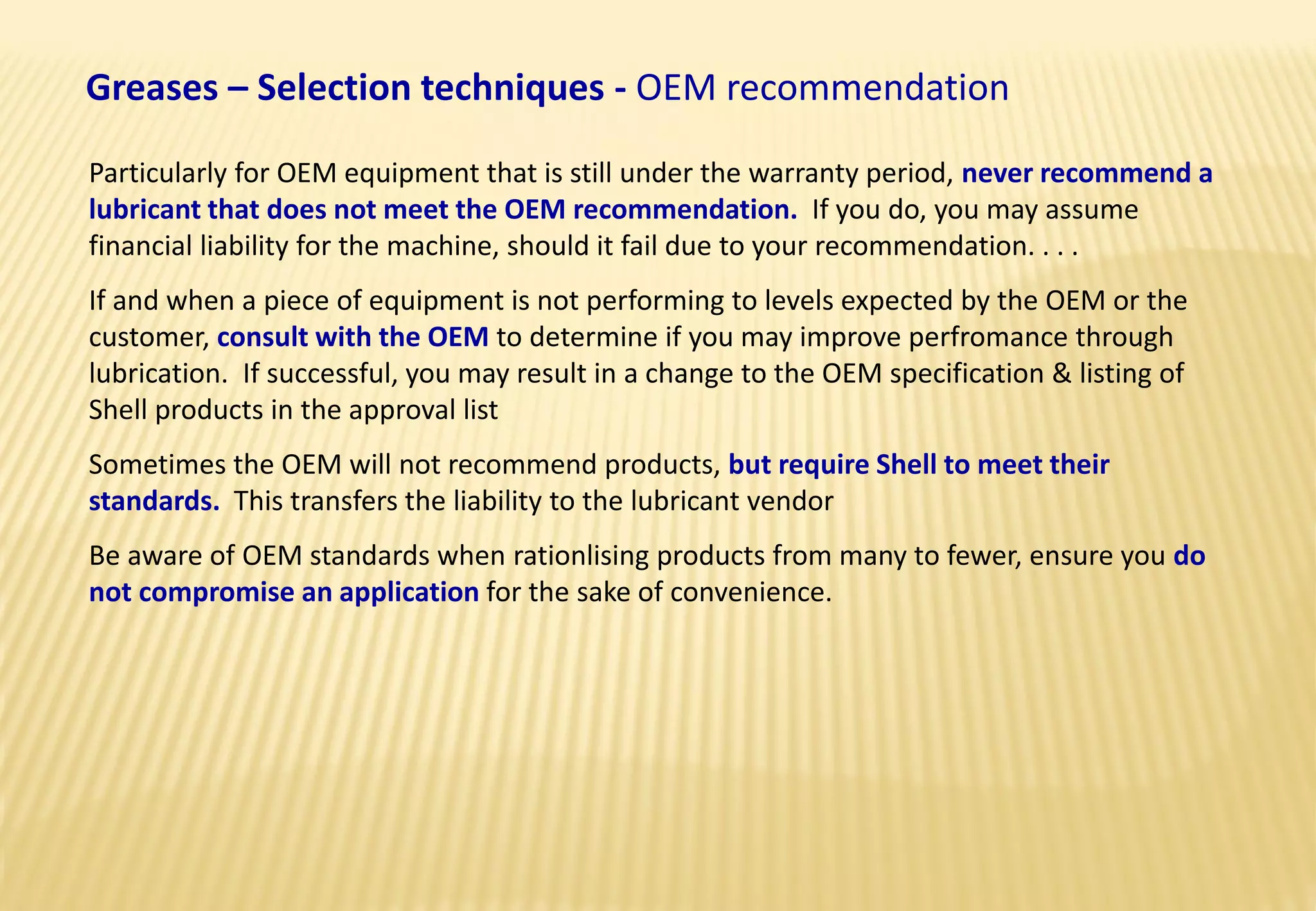 Greases – Selection techniques - OEM recommendation

Particularly for OEM equipment that is still under the warranty period, never recommend a lubricant that does not meet the OEM recommendation. If you do, you may assume financial liability for the machine, should it fail due to your recommendation. . . .

If and when a piece of equipment is not performing to levels expected by the OEM or the customer, consult with the OEM to determine if you may improve perfromance through lubrication. If successful, you may result in a change to the OEM specification & listing of Shell products in the approval list

Sometimes the OEM will not recommend products, but require Shell to meet their standards. This transfers the liability to the lubricant vendor

Be aware of OEM standards when rationlising products from many to fewer, ensure you do not compromise an application for the sake of convenience.